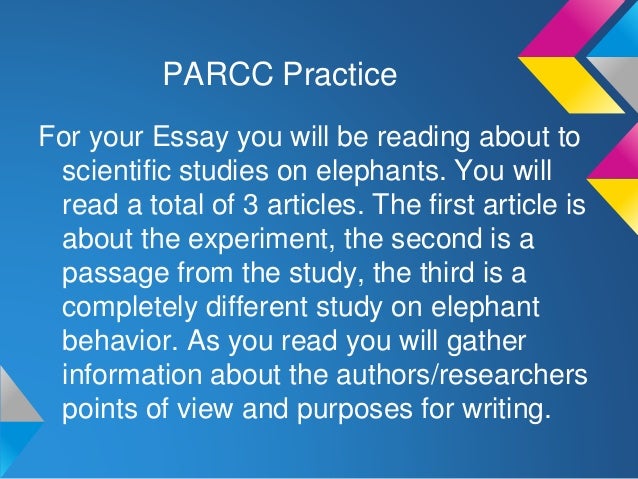 PARCC Practice

For your Essay you will be reading about to scientific studies on elephants. You will read a total of 3 articles. The first article is about the experiment, the second is a passage from the study, the third is a completely different study on elephant behavior. As you read you will gather information about the authors/researchers points of view and purposes for writing.